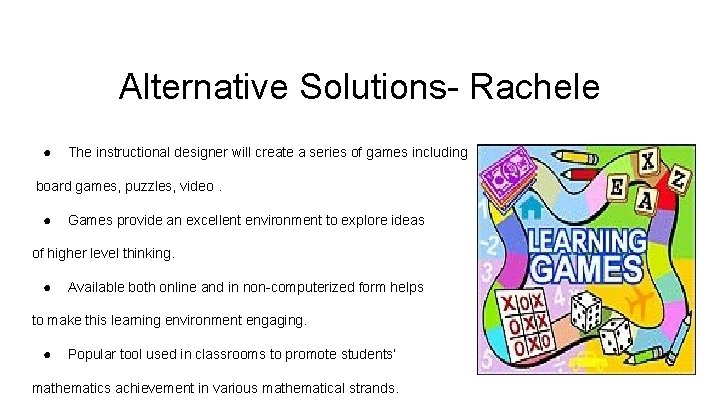 Alternative Solutions- Rachele

● The instructional designer will create a series of games including board games, puzzles, video .

● Games provide an excellent environment to explore ideas of higher level thinking.

● Available both online and in non-computerized form helps to make this learning environment engaging.

● Popular tool used in classrooms to promote students' mathematics achievement in various mathematical strands.

X
E
A
Z
LEARNING GAMES
X O X
O X X
O X O